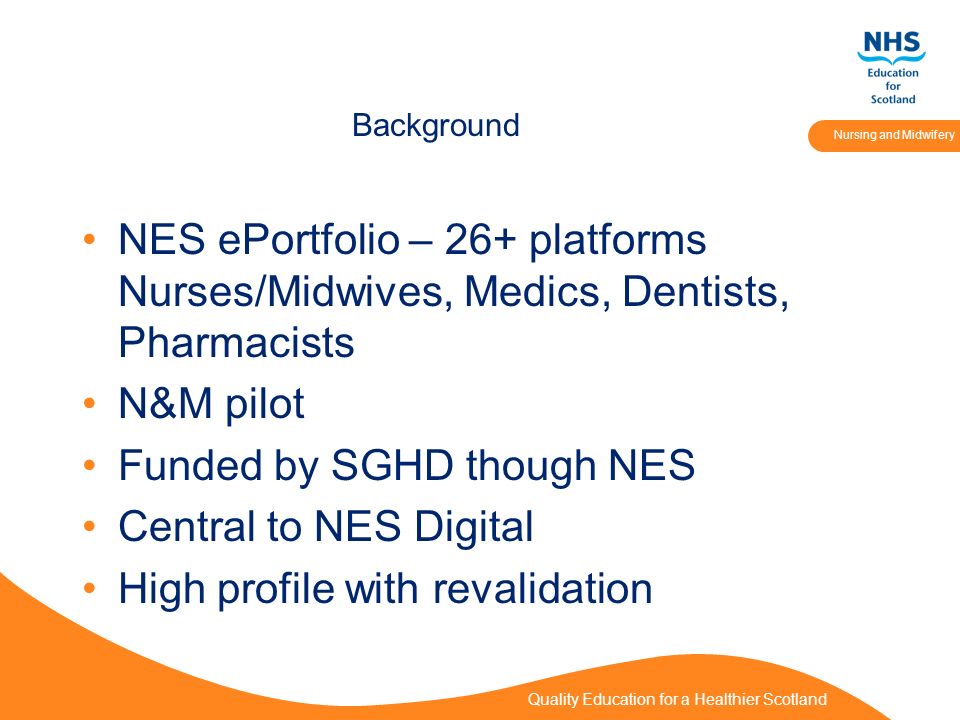 NHS
Education
for
Scotland

Background

Nursing and Midwifery

• NES ePortfolio – 26+ platforms Nurses/Midwives, Medics, Dentists, Pharmacists
• N&M pilot
• Funded by SGHD though NES
• Central to NES Digital
• High profile with revalidation

Quality Education for a Healthier Scotland